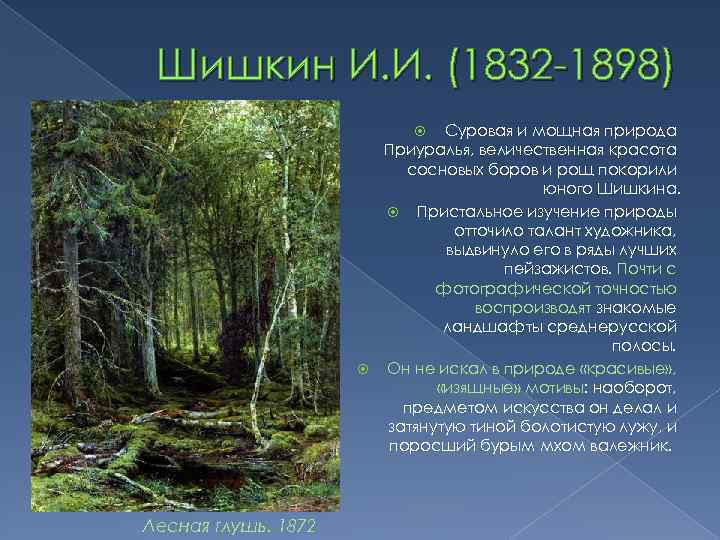 Шишкин И.И. (1832-1898)

Суровая и мощная природа Приуралья, величественная красота сосновых боров и рощ покорили юного Шишкина.

Пристальное изучение природы отточило талант художника, выдвинуло его в ряды лучших пейзажистов. Почти с фотографической точностью воспроизводят знакомые ландшафты среднерусской полосы.

Он не искал в природе «красивые», «изящные» мотивы: наоборот, предметом искусства он делал и затянутую тиной болотистую лужу, и поросший бурым мхом валежник.

Лесная глушь. 1872